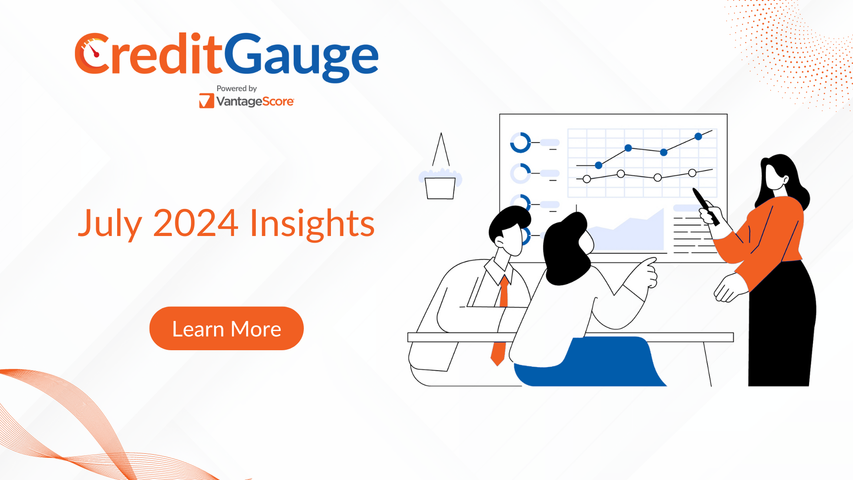 CreditGauge
Powered by
VantageScore

July 2024 Insights

Learn More